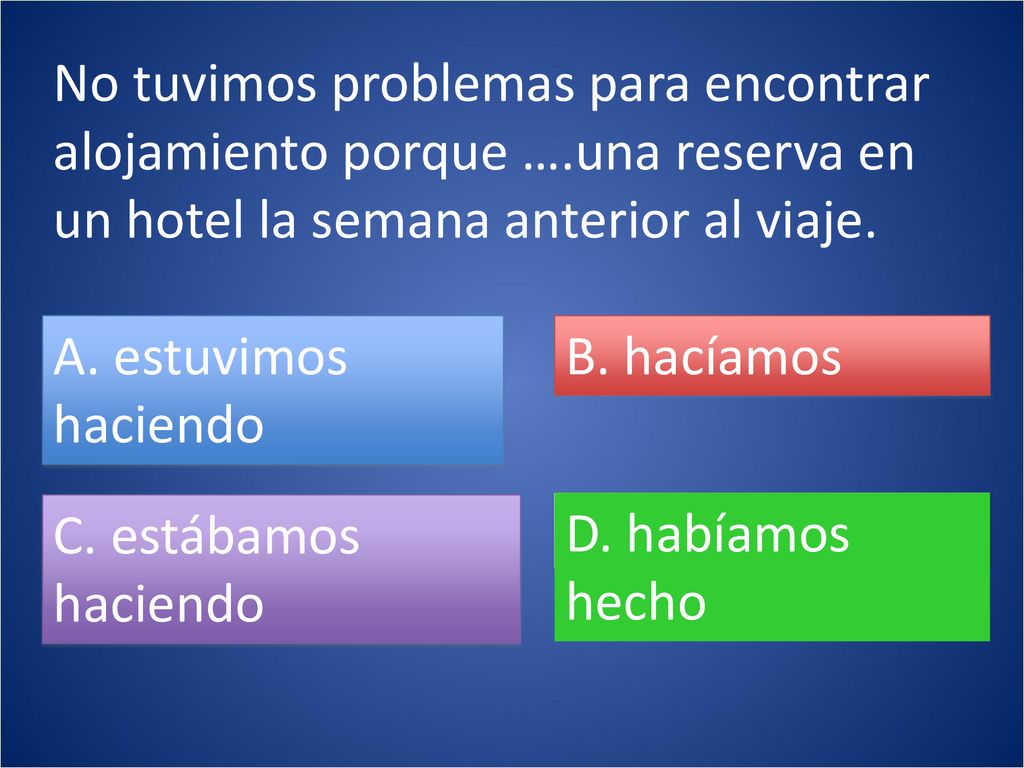 No tuvimos problemas para encontrar alojamiento porque ….una reserva en un hotel la semana anterior al viaje.

A. estuvimos haciendo

B. hacíamos

C. estábamos haciendo

D. habíamos hecho